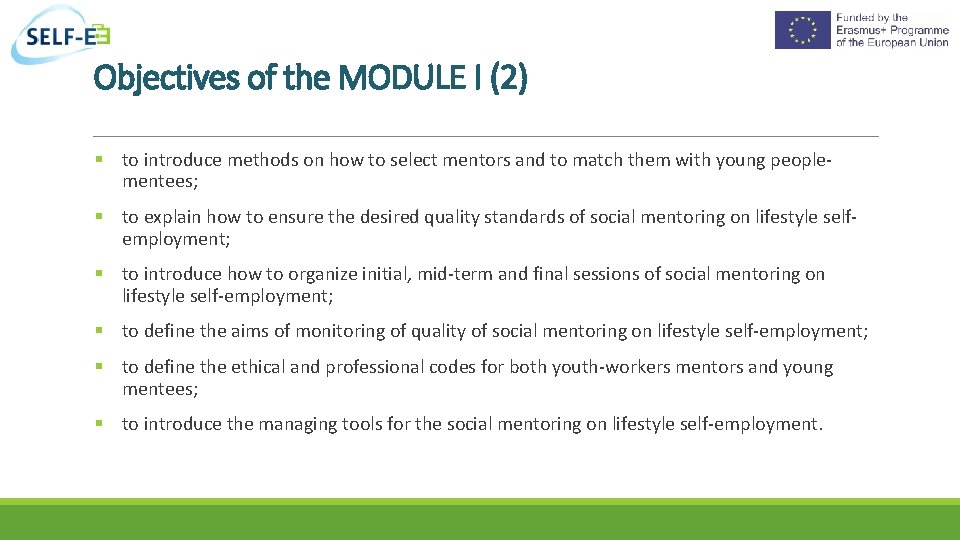 SELF-E

Funded by the Erasmus+ Programme of the European Union

Objectives of the MODULE I (2)

▪ to introduce methods on how to select mentors and to match them with young people-mentees;

▪ to explain how to ensure the desired quality standards of social mentoring on lifestyle self-employment;

▪ to introduce how to organize initial, mid-term and final sessions of social mentoring on lifestyle self-employment;

▪ to define the aims of monitoring of quality of social mentoring on lifestyle self-employment;

▪ to define the ethical and professional codes for both youth-workers mentors and young mentees;

▪ to introduce the managing tools for the social mentoring on lifestyle self-employment.